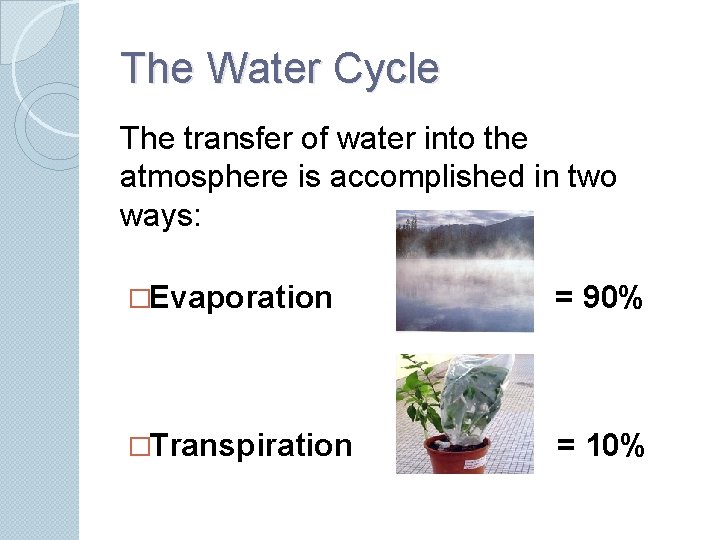 The Water Cycle

The transfer of water into the atmosphere is accomplished in two ways:

□Evaporation = 90%

□Transpiration = 10%